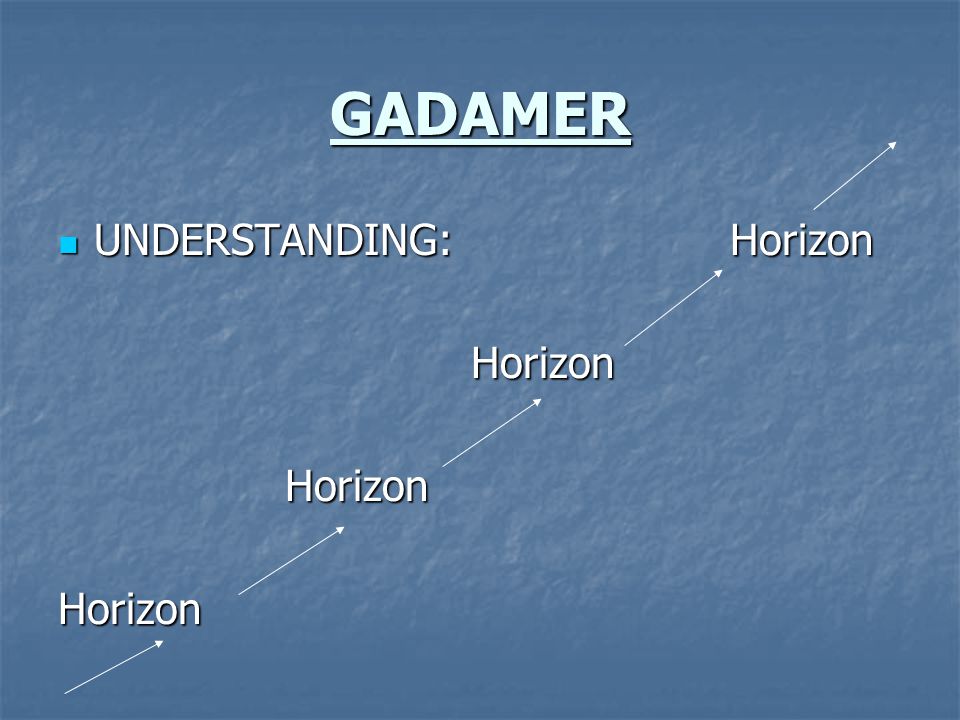 GADAMER

UNDERSTANDING: Horizon

Horizon

Horizon

Horizon